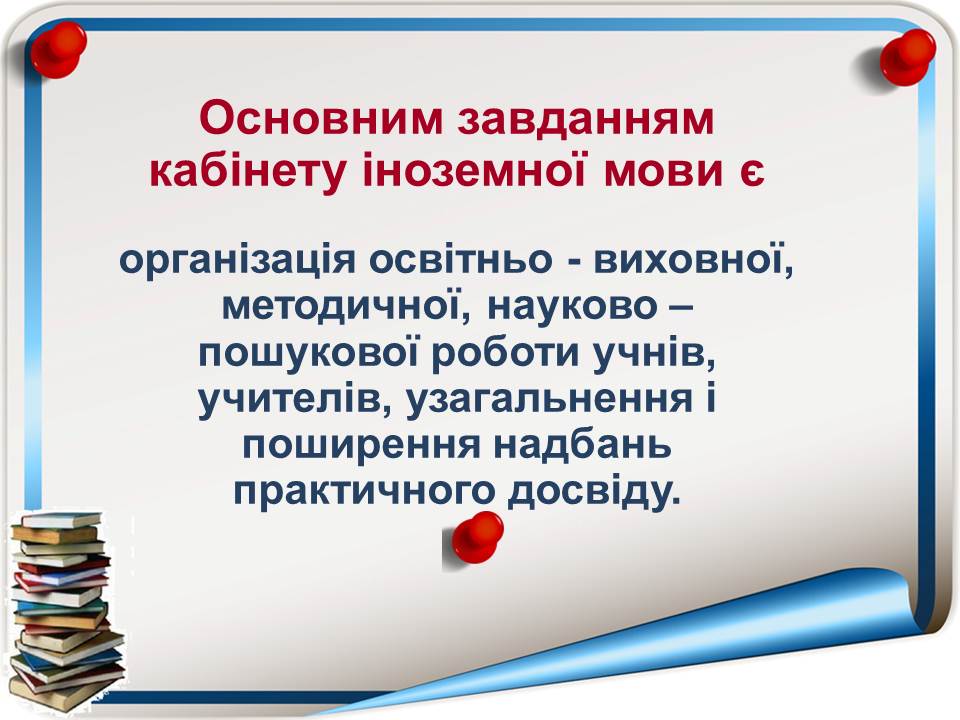 Основним завданням кабінету іноземної мови є

організація освітньо - виховної, методичної, науково – пошукової роботи учнів, учителів, узагальнення і поширення надбань практичного досвіду.